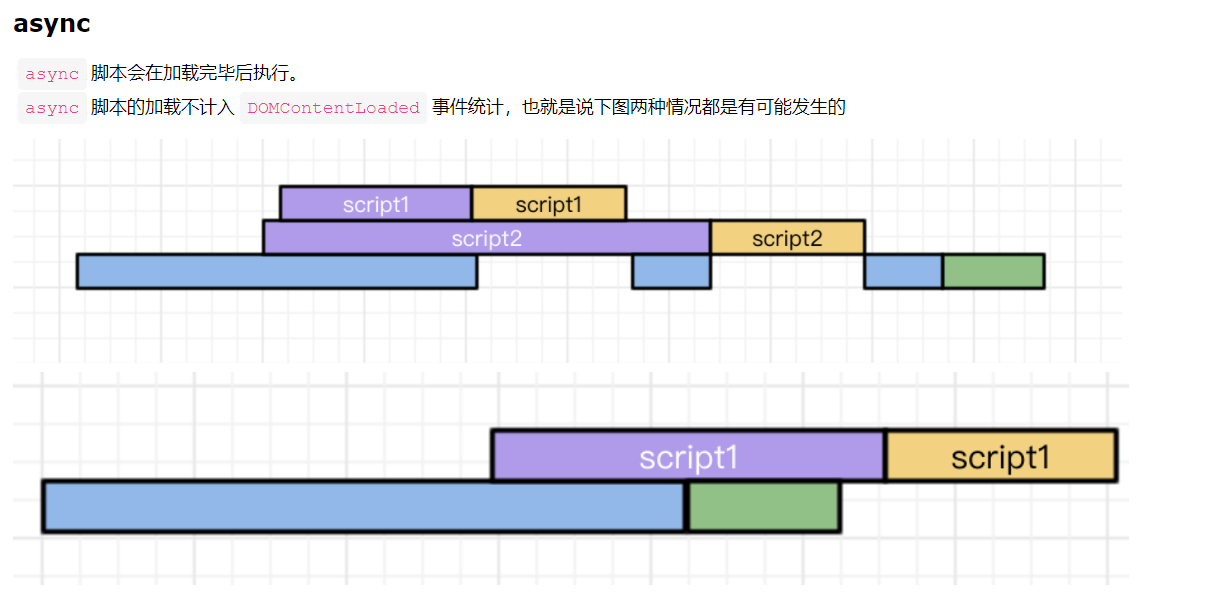 async

async 脚本会在加载完毕后执行。
async 脚本的加载不计入 DOMContentLoaded 事件统计，也就是说下图两种情况都是有可能发生的

script1 script1
script2 script2

script1 script1